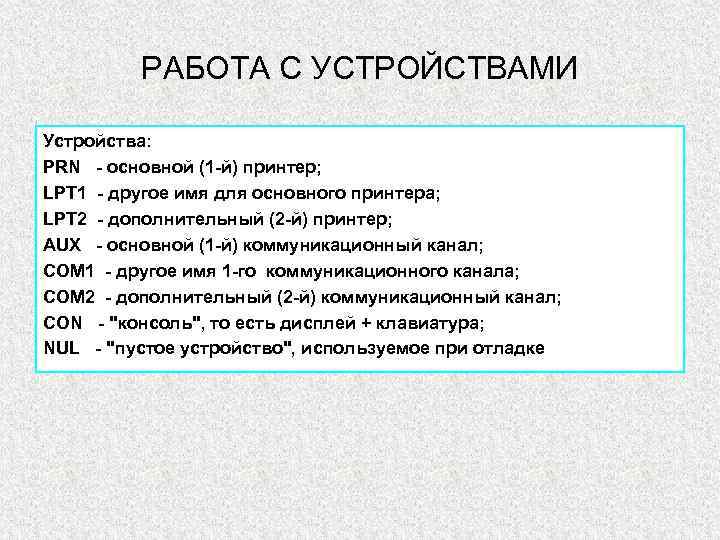 РАБОТА С УСТРОЙСТВАМИ

Устройства:
PRN - основной (1-й) принтер;
LPT1 - другое имя для основного принтера;
LPT2 - дополнительный (2-й) принтер;
AUX - основной (1-й) коммуникационный канал;
COM1 - другое имя 1-го коммуникационного канала;
COM2 - дополнительный (2-й) коммуникационный канал;
CON - "консоль", то есть дисплей + клавиатура;
NUL - "пустое устройство", используемое при отладке